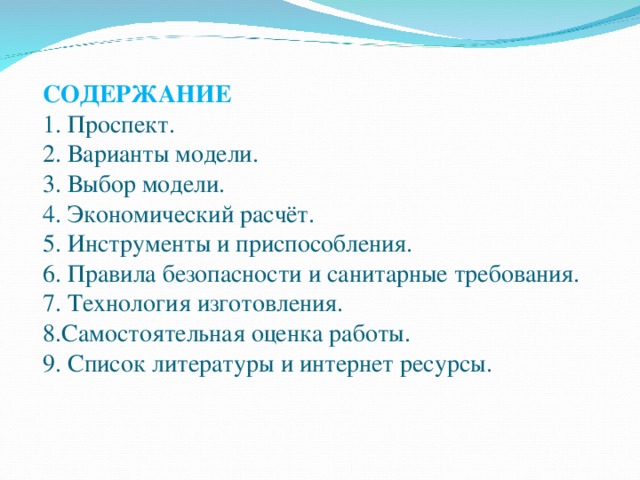 СОДЕРЖАНИЕ
1. Проспект.
2. Варианты модели.
3. Выбор модели.
4. Экономический расчёт.
5. Инструменты и приспособления.
6. Правила безопасности и санитарные требования.
7. Технология изготовления.
8.Самостоятельная оценка работы.
9. Список литературы и интернет ресурсы.